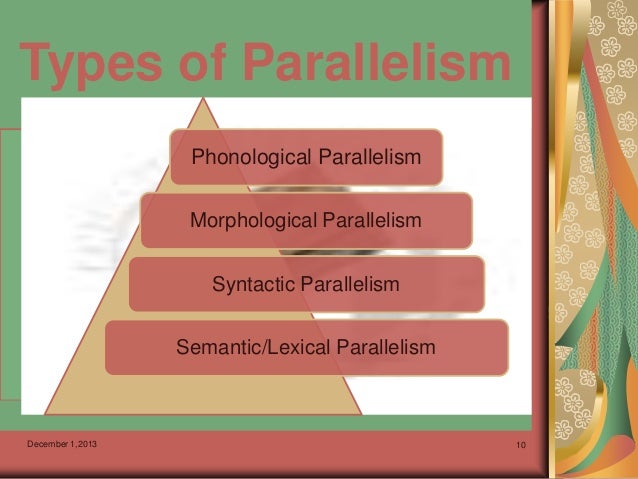 Types of Parallelism

Phonological Parallelism

Morphological Parallelism

Syntactic Parallelism

Semantic/Lexical Parallelism

December 1,2013

10